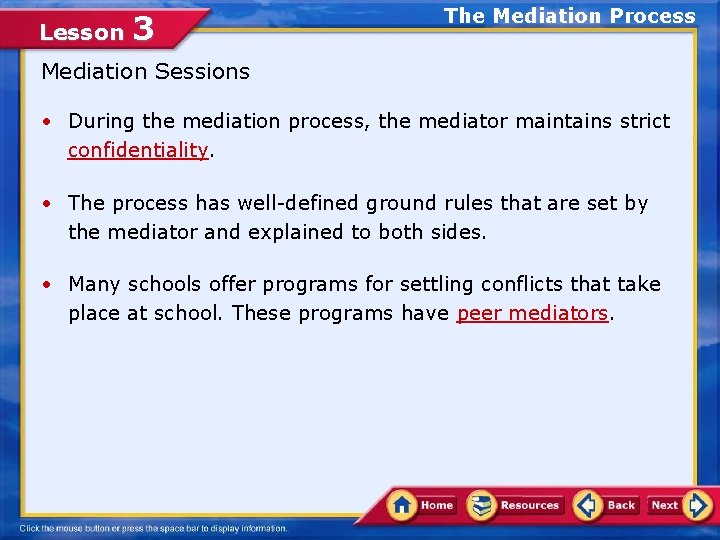 Lesson 3

The Mediation Process

Mediation Sessions

• During the mediation process, the mediator maintains strict confidentiality.

• The process has well-defined ground rules that are set by the mediator and explained to both sides.

• Many schools offer programs for settling conflicts that take place at school. These programs have peer mediators.

Home Resources Back Next

Click the mouse button or press the space bar to display information.